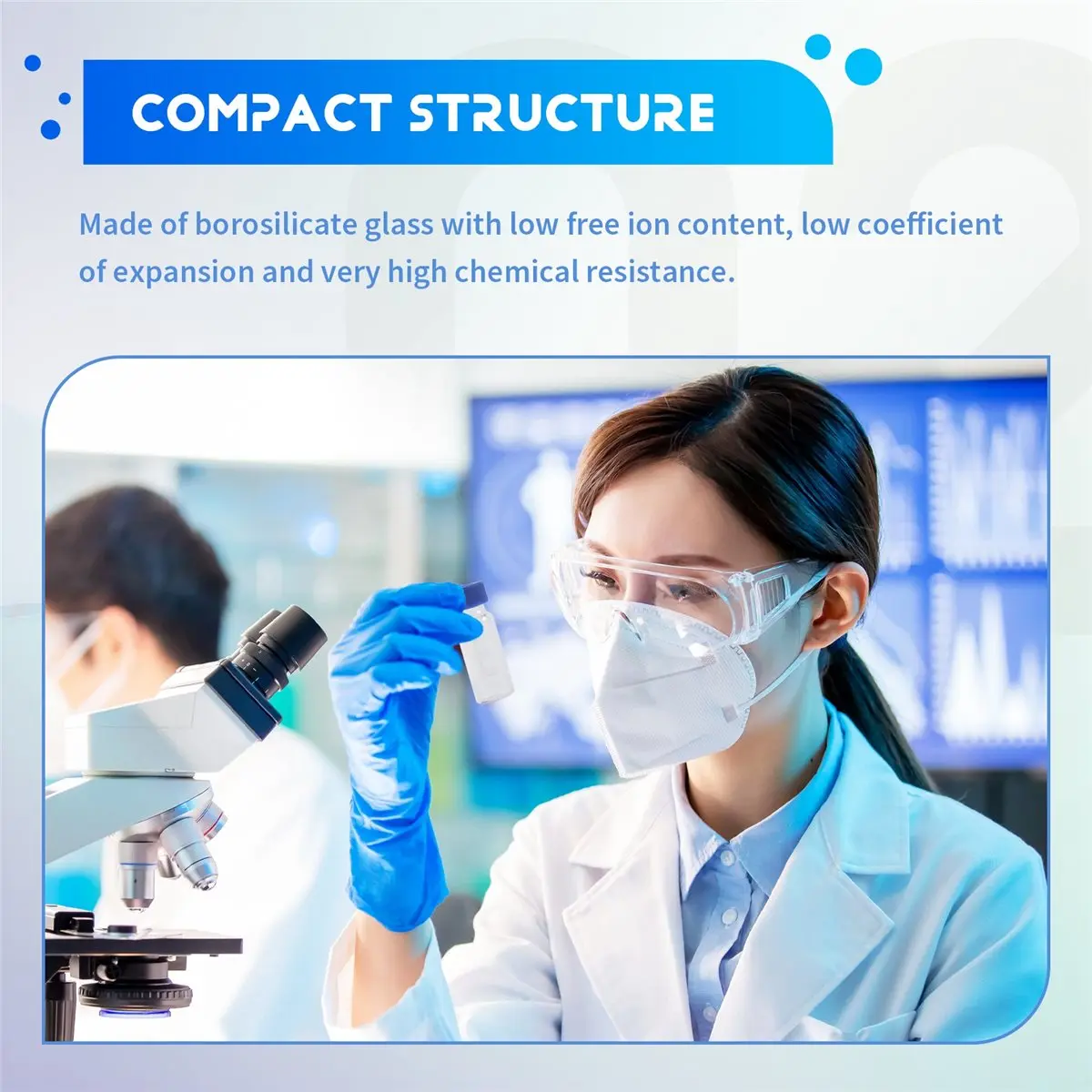 COMPACT STRUCTURE

Made of borosilicate glass with low free ion content, low coefficient of expansion and very high chemical resistance.